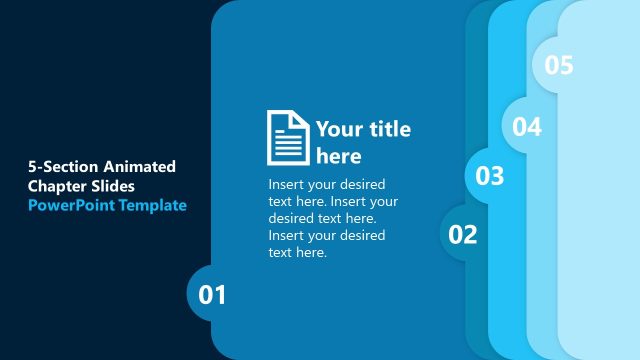 5-Section Animated Chapter Slides
PowerPoint Template

Your title here

Insert your desired text here. Insert your desired text here. Insert your desired text here.

01

02

03

04

05